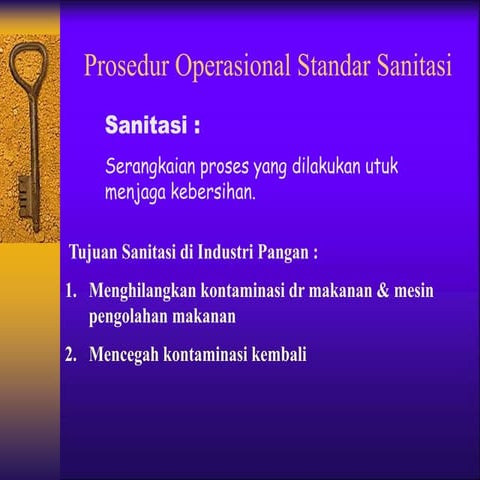 Prosedur Operasional Standar Sanitasi

Sanitasi :

Serangkaian proses yang dilakukan utuk menjaga kebersihan.

Tujuan Sanitasi di Industri Pangan :

1. Menghilangkan kontaminasi dr makanan & mesin pengolahan makanan

2. Mencegah kontaminasi kembali